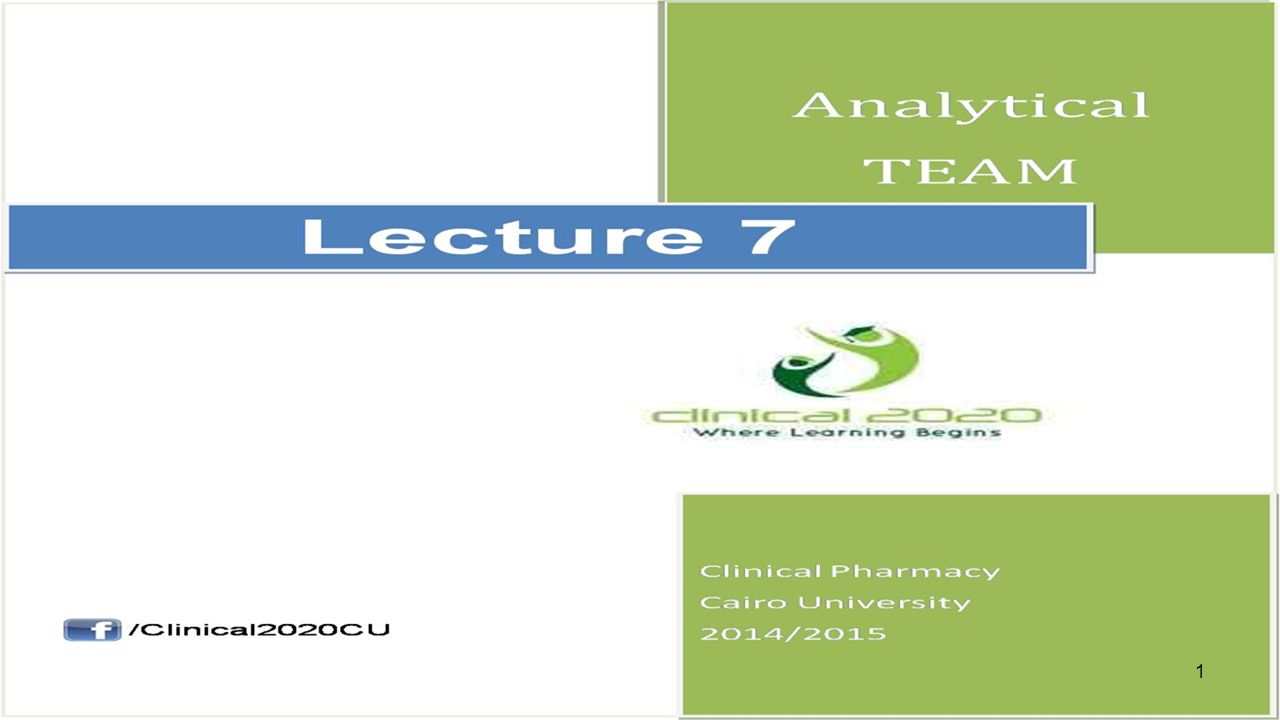 Analytical TEAM

Lecture 7

clinical 2020
Where Learning Begins

f /Clinical2020CU

Clinical Pharmacy
Cairo University
2014/2015

1